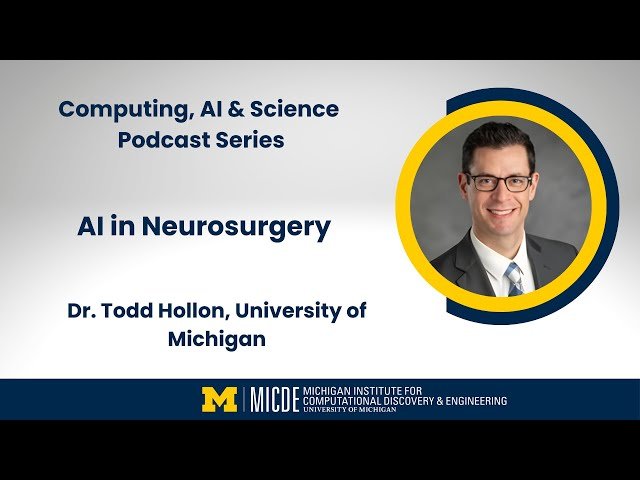 Computing, AI & Science Podcast Series

AI in Neurosurgery

Dr. Todd Hollon, University of Michigan

M | MICDE MICHIGAN INSTITUTE FOR COMPUTATIONAL DISCOVERY & ENGINEERING UNIVERSITY OF MICHIGAN